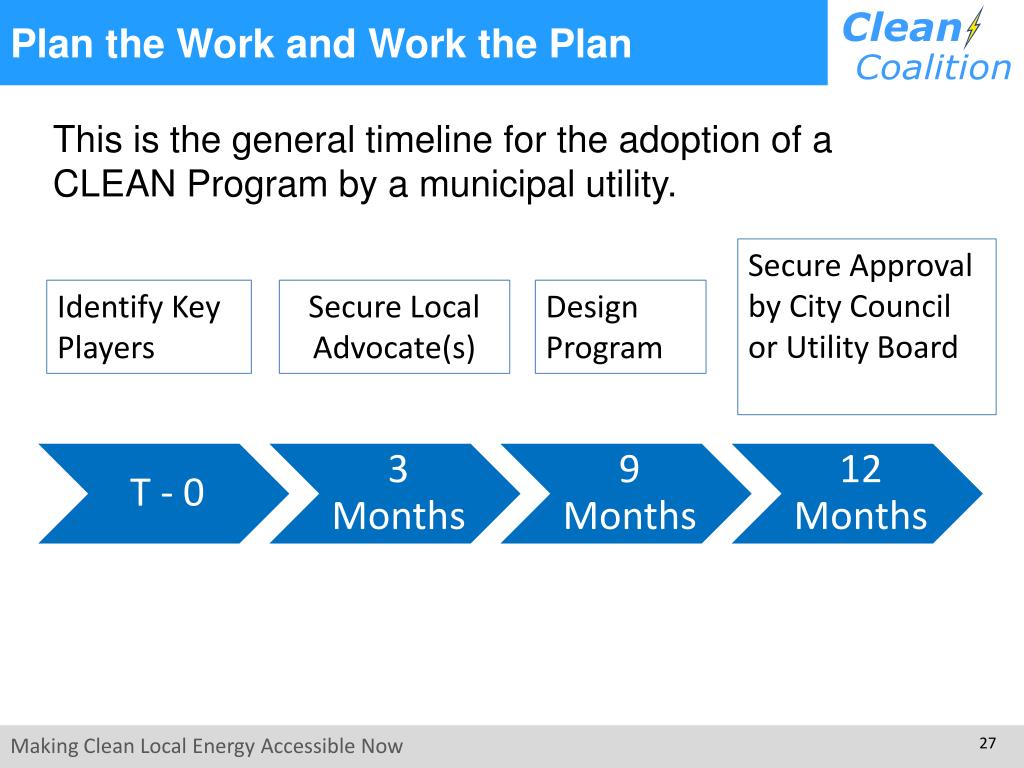 Plan the Work and Work the Plan

Clean Coalition

This is the general timeline for the adoption of a CLEAN Program by a municipal utility.

Identify Key Players

Secure Local Advocate(s)

Design Program

Secure Approval by City Council or Utility Board

T - 0

3 Months

9 Months

12 Months

Making Clean Local Energy Accessible Now

27